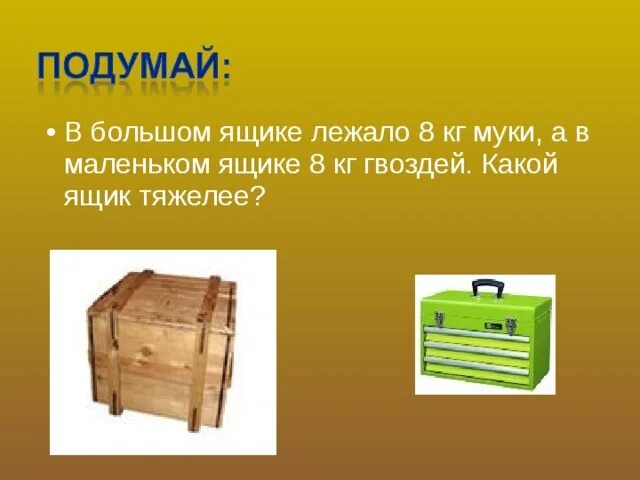 ПОДУМАЙ:

• В большом ящике лежало 8 кг муки, а в маленьком ящике 8 кг гвоздей. Какой ящик тяжелее?